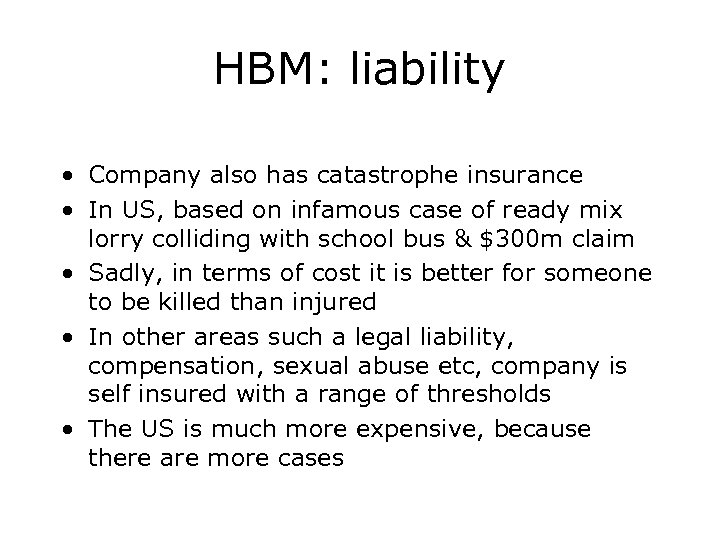 HBM: liability

• Company also has catastrophe insurance
• In US, based on infamous case of ready mix lorry colliding with school bus & \$300m claim
• Sadly, in terms of cost it is better for someone to be killed than injured
• In other areas such a legal liability, compensation, sexual abuse etc, company is self insured with a range of thresholds
• The US is much more expensive, because there are more cases